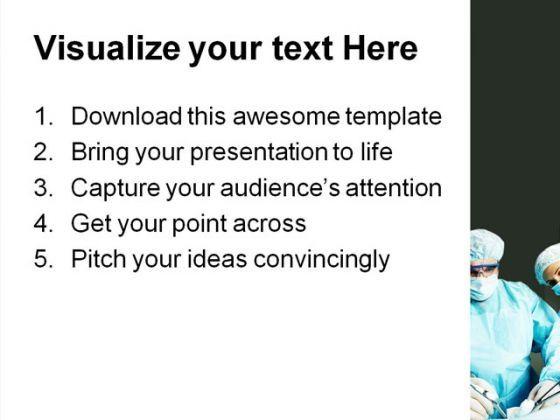 Visualize your text Here

1. Download this awesome template
2. Bring your presentation to life
3. Capture your audience's attention
4. Get your point across
5. Pitch your ideas convincingly